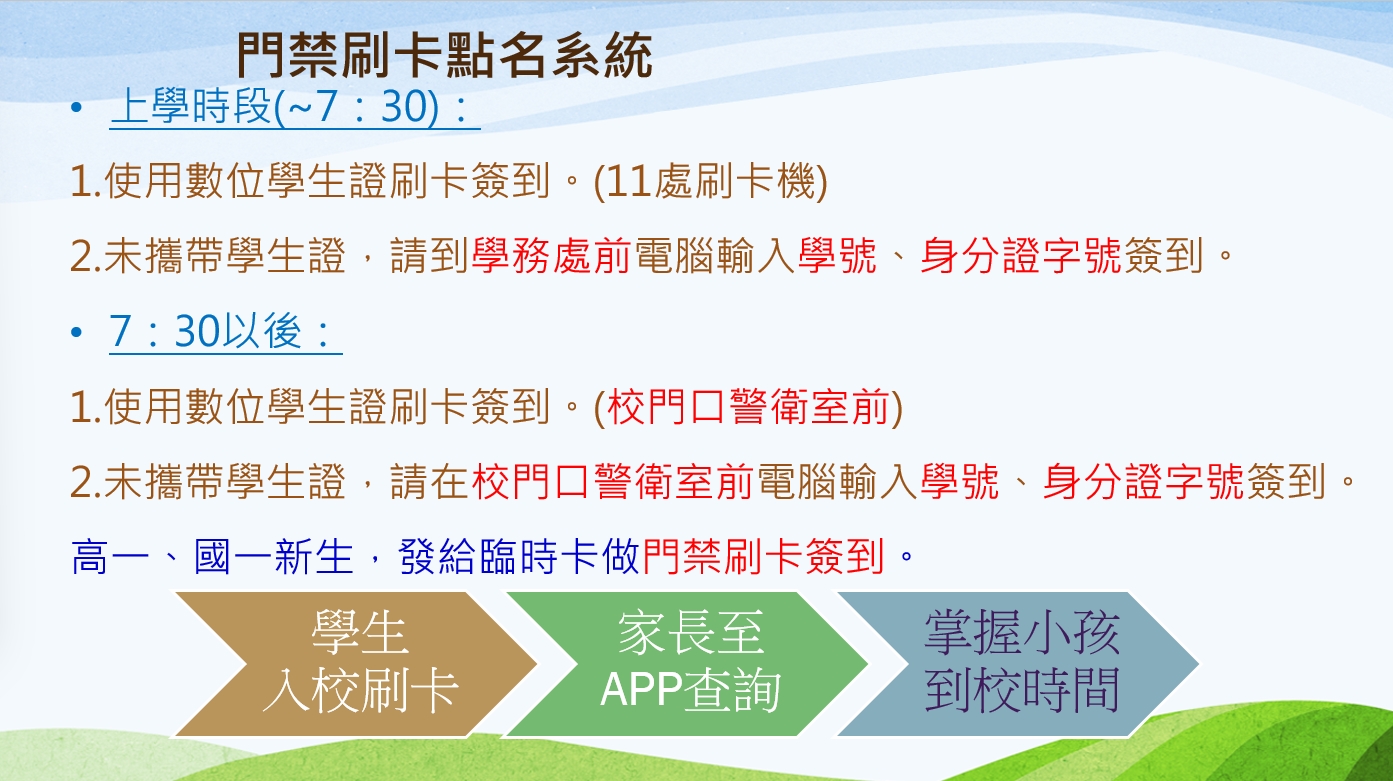 門禁刷卡點名系統

• 上學時段(~7：30)：

1.使用數位學生證刷卡簽到。(11處刷卡機)

2.未攜帶學生證，請到學務處前電腦輸入學號、身分證字號簽到。

• 7：30以後：

1.使用數位學生證刷卡簽到。(校門口警衛室前)

2.未攜帶學生證，請在校門口警衛室前電腦輸入學號、身分證字號簽到。

高一、國一新生，發給臨時卡做門禁刷卡簽到。

學生
入校刷卡

家長至
APP查詢

掌握小孩
到校時間